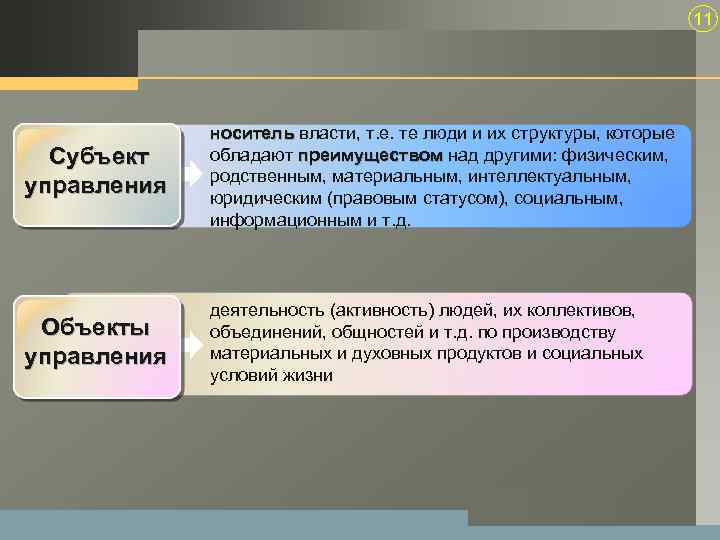 11

Субъект управления

носитель власти, т.е. те люди и их структуры, которые обладают преимуществом над другими: физическим, родственным, материальным, интеллектуальным, юридическим (правовым статусом), социальным, информационным и т.д.

Объекты управления

деятельность (активность) людей, их коллективов, объединений, общностей и т.д. по производству материальных и духовных продуктов и социальных условий жизни